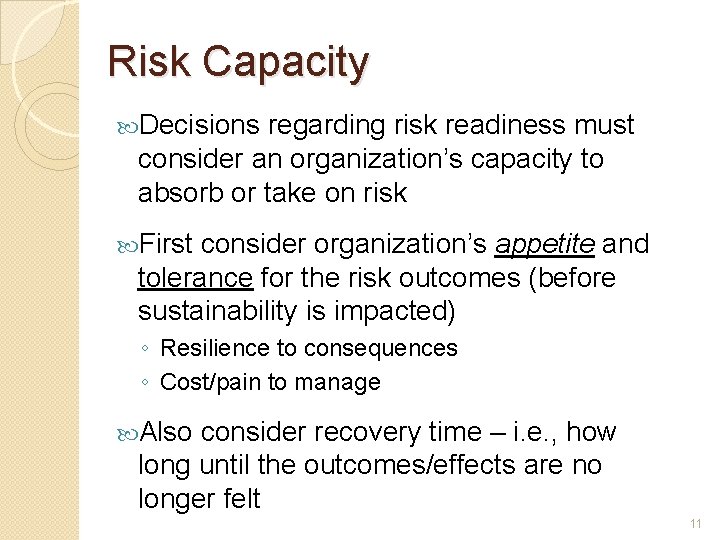 Risk Capacity

Decisions regarding risk readiness must consider an organization’s capacity to absorb or take on risk

First consider organization’s appetite and tolerance for the risk outcomes (before sustainability is impacted)

◦ Resilience to consequences
◦ Cost/pain to manage

Also consider recovery time – i.e., how long until the outcomes/effects are no longer felt

11